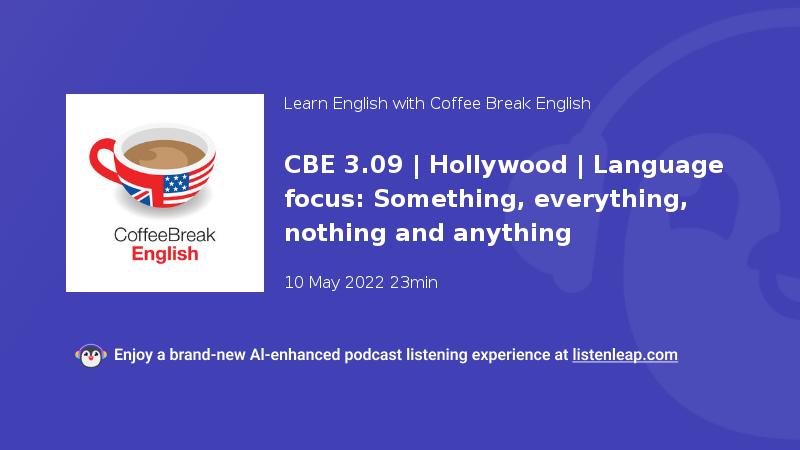 CoffeeBreak
English

Learn English with Coffee Break English

CBE 3.09 | Hollywood | Language focus: Something, everything, nothing and anything

10 May 2022 23min

Enjoy a brand-new AI-enhanced podcast listening experience at listenleap.com